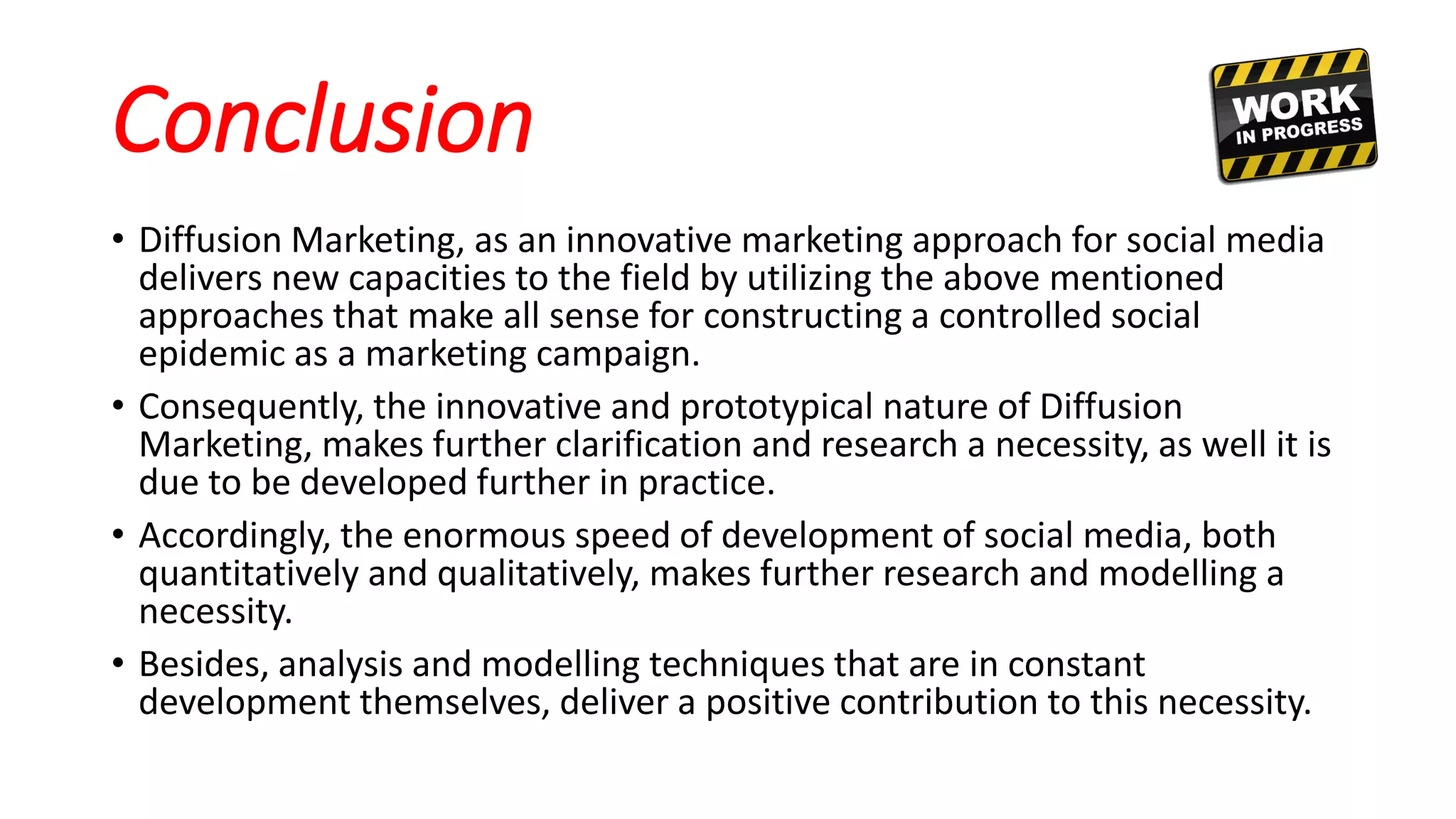 Conclusion

WORK
IN PROGRESS

• Diffusion Marketing, as an innovative marketing approach for social media delivers new capacities to the field by utilizing the above mentioned approaches that make all sense for constructing a controlled social epidemic as a marketing campaign.

• Consequently, the innovative and prototypical nature of Diffusion Marketing, makes further clarification and research a necessity, as well it is due to be developed further in practice.

• Accordingly, the enormous speed of development of social media, both quantitatively and qualitatively, makes further research and modelling a necessity.

• Besides, analysis and modelling techniques that are in constant development themselves, deliver a positive contribution to this necessity.